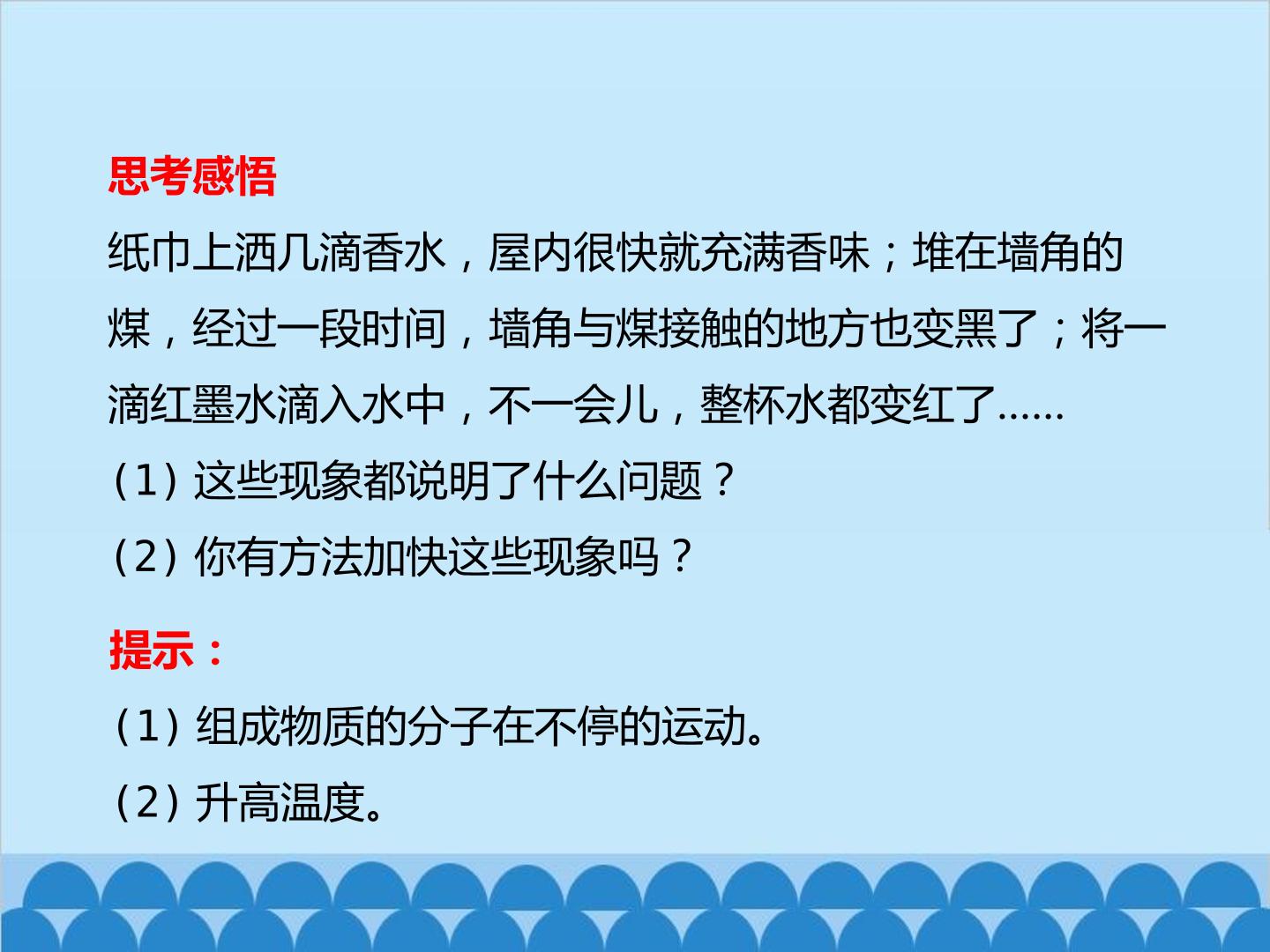 思考感悟

纸巾上洒几滴香水，屋内很快就充满香味；堆在墙角的煤，经过一段时间，墙角与煤接触的地方也变黑了；将一滴红墨水滴入水中，不一会儿，整杯水都变红了……

（1）这些现象都说明了什么问题？

（2）你有方法加快这些现象吗？

提示：

（1）组成物质的分子在不停的运动。

（2）升高温度。